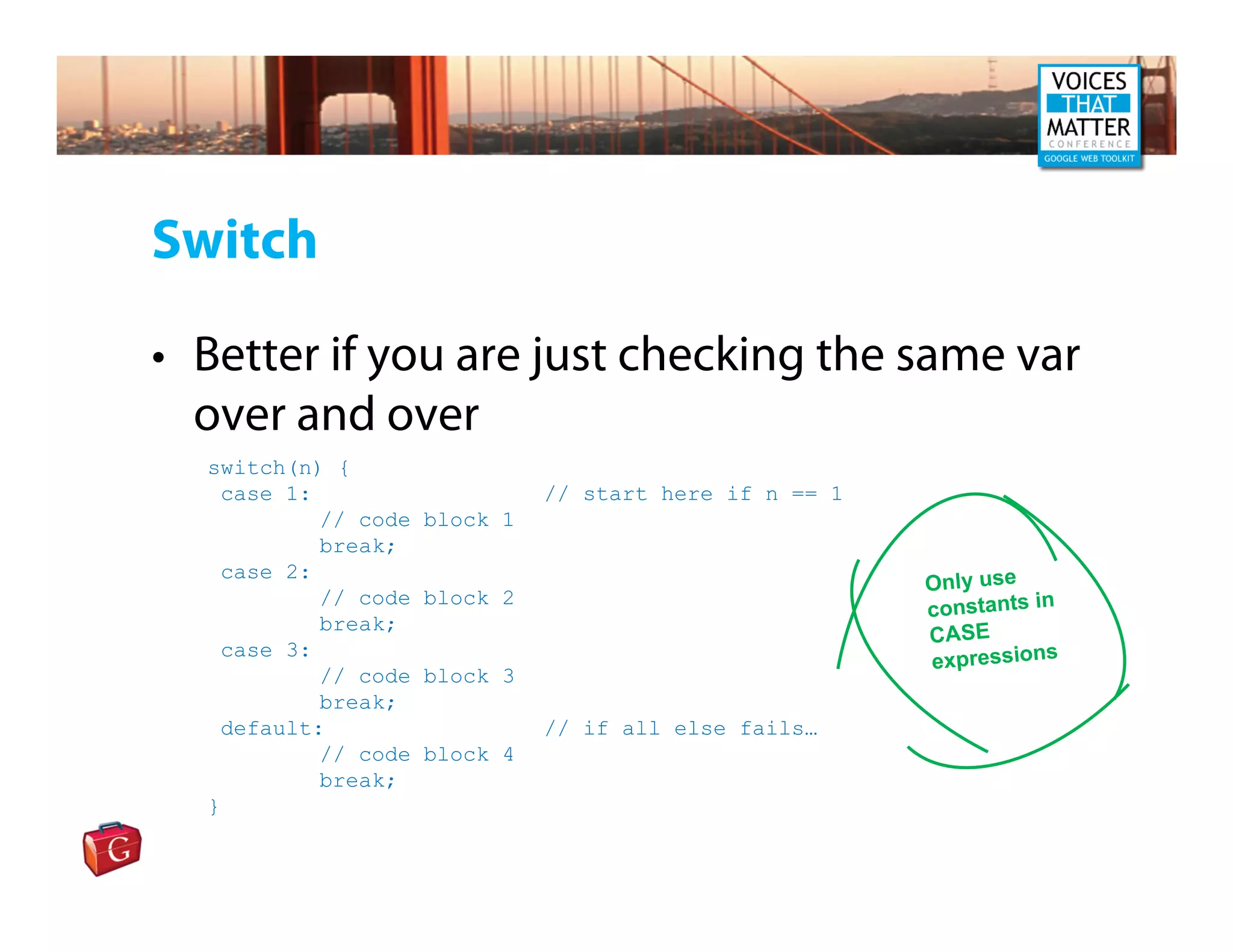 VOICES THAT MATTER
CONFERENCE
GOOGLE WEB TOOLKIT

Switch

• Better if you are just checking the same var over and over

switch(n) {
 case 1:                    // start here if n == 1
        // code block 1
        break;
 case 2:
        // code block 2
        break;
 case 3:
        // code block 3
        break;
 default:                   // if all else fails…
        // code block 4
        break;
}

Only use constants in CASE expressions

G